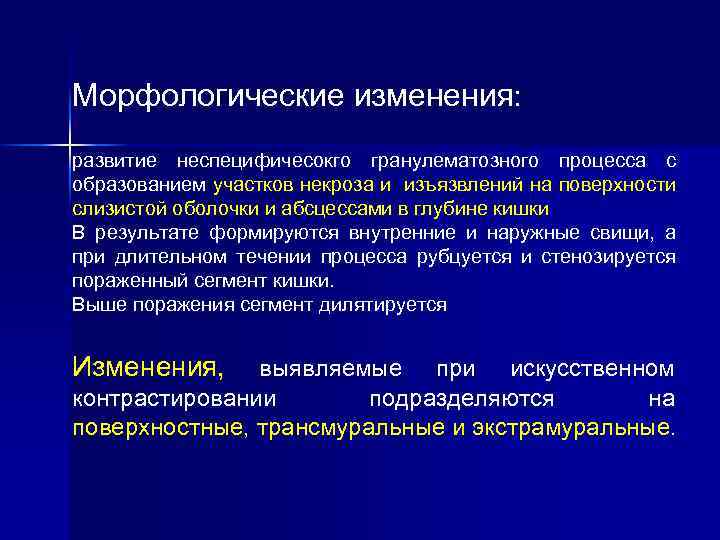 Морфологические изменения:

развитие неспецифичесокго гранулематозного процесса с образованием участков некроза и изъязвлений на поверхности слизистой оболочки и абсцессами в глубине кишки
В результате формируются внутренние и наружные свищи, а при длительном течении процесса рубцуется и стенозируется пораженный сегмент кишки.
Выше поражения сегмент дилятируется

Изменения, выявляемые при искусственном контрастировании подразделяются на поверхностные, трансмуральные и экстрамуральные.